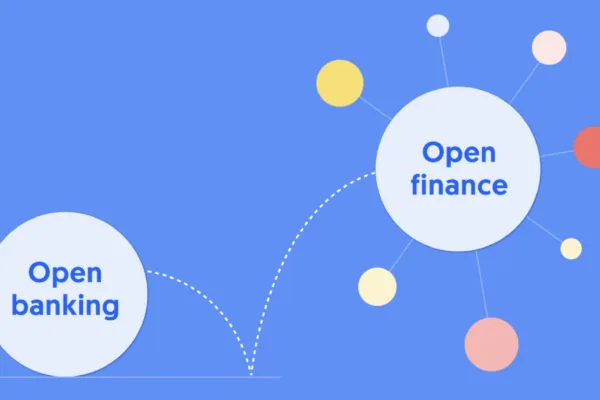 Open banking

Open finance